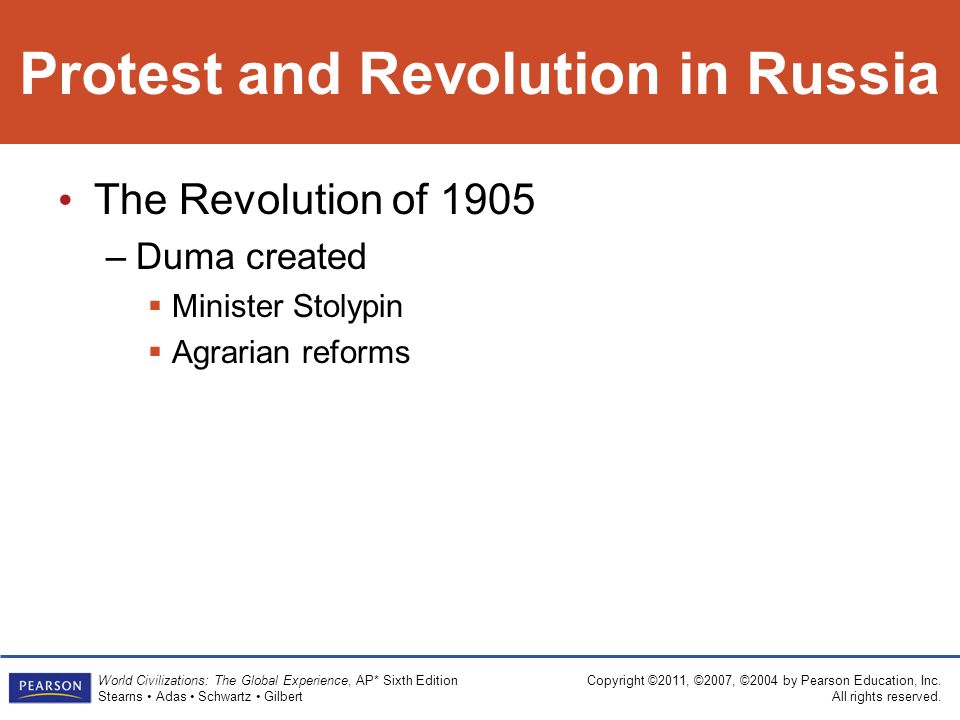 Protest and Revolution in Russia

• The Revolution of 1905
– Duma created
▪ Minister Stolypin
▪ Agrarian reforms

PEARSON

World Civilizations: The Global Experience, AP* Sixth Edition
Stearns • Adas • Schwartz • Gilbert

Copyright ©2011, ©2007, ©2004 by Pearson Education, Inc.
All rights reserved.